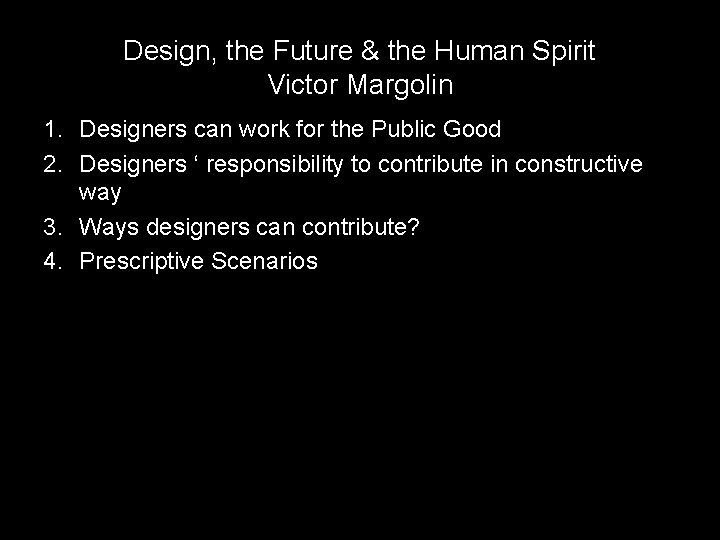 Design, the Future & the Human Spirit
Victor Margolin

1. Designers can work for the Public Good
2. Designers ' responsibility to contribute in constructive way
3. Ways designers can contribute?
4. Prescriptive Scenarios